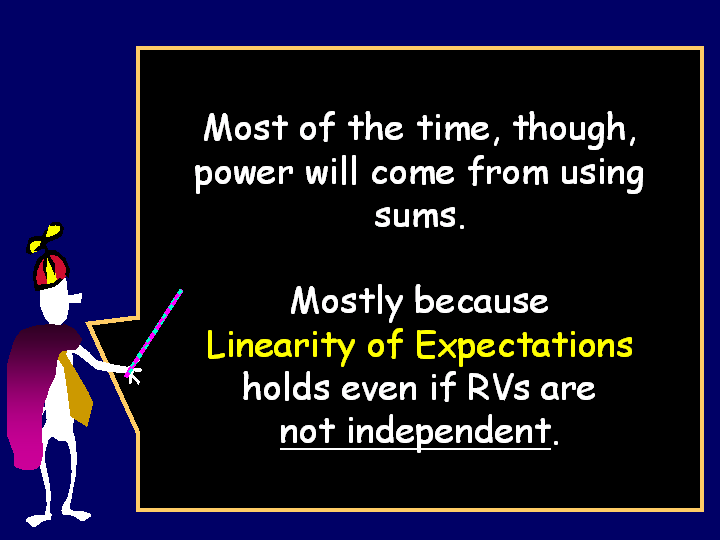 Most of the time, though, power will come from using sums.

Mostly because Linearity of Expectations holds even if RVs are not independent.